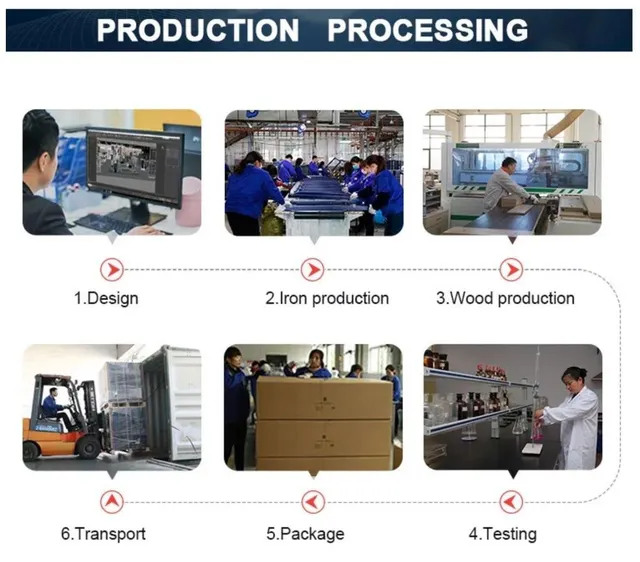 PRODUCTION PROCESSING

1.Design

2.Iron production

3.Wood production

6.Transport

5.Package

4.Testing